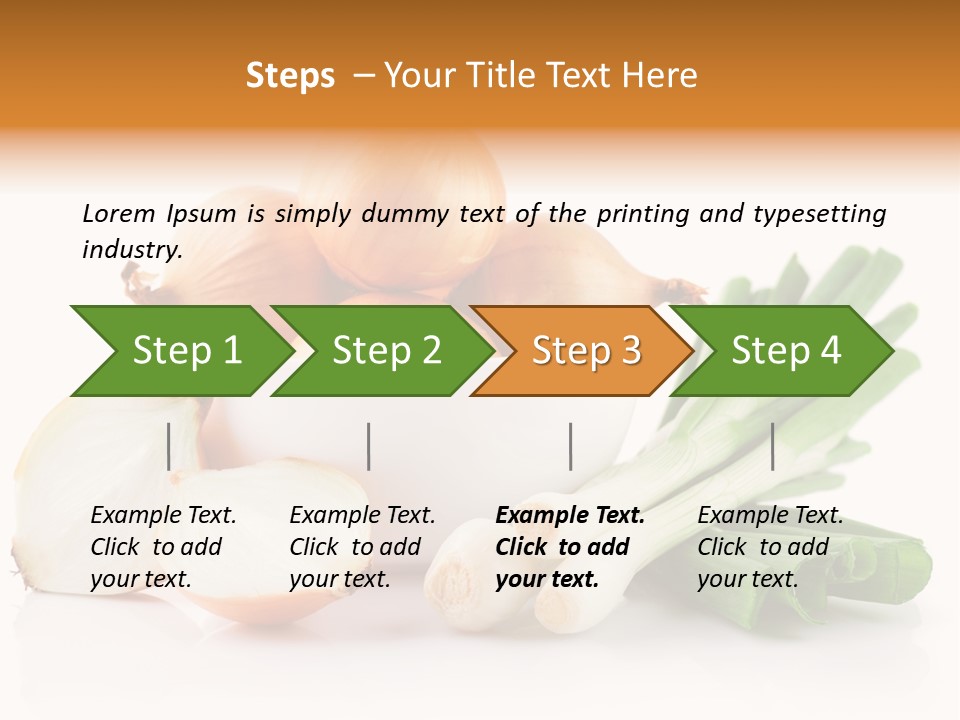 Steps – Your Title Text Here

Lorem Ipsum is simply dummy text of the printing and typesetting industry.

Step 1

Step 2

Step 3

Step 4

Example Text. Click to add your text.

Example Text. Click to add your text.

Example Text. Click to add your text.

Example Text. Click to add your text.